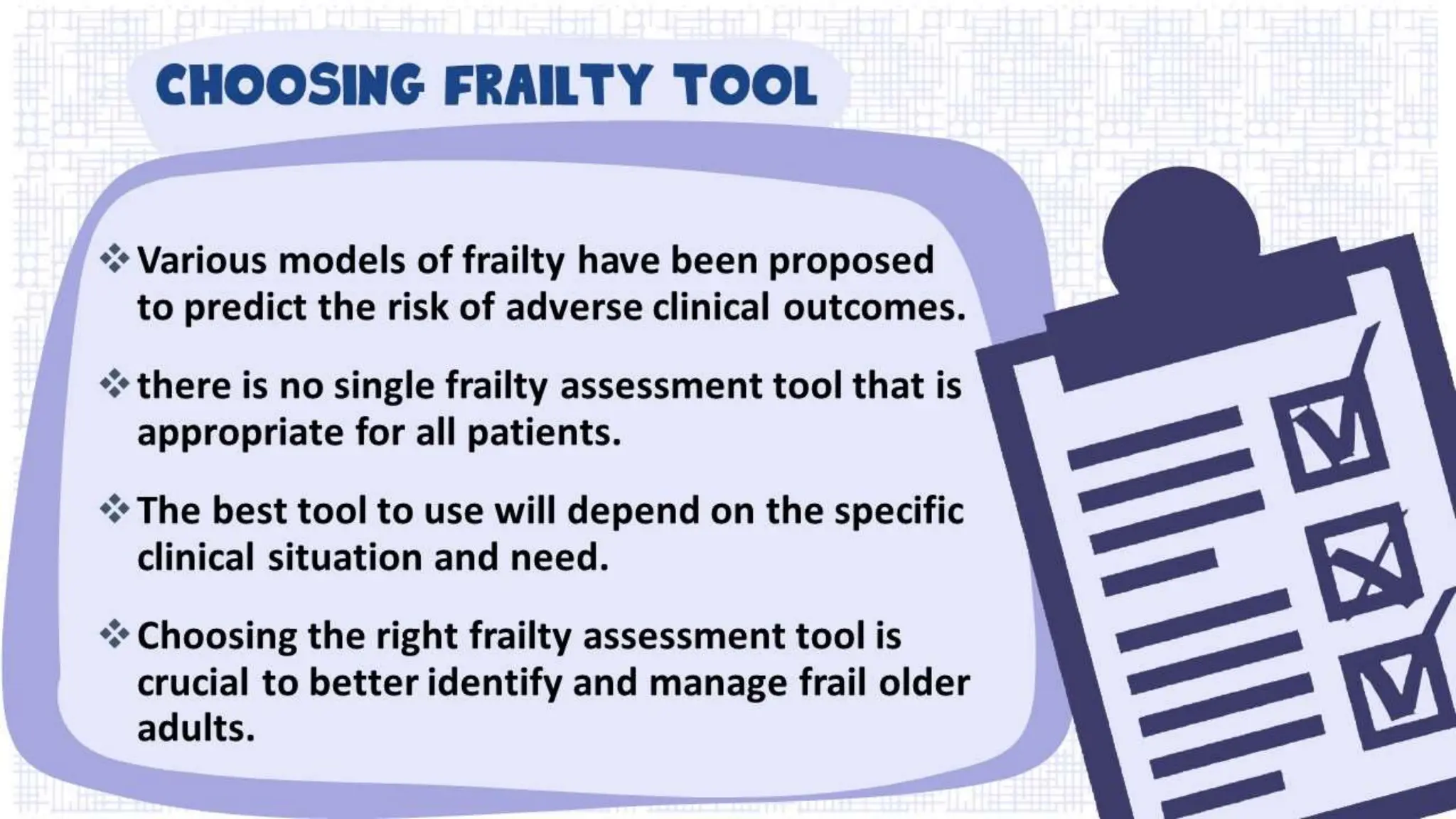 CHOOSING FRAILTY TOOL

❖ Various models of frailty have been proposed to predict the risk of adverse clinical outcomes.

❖ there is no single frailty assessment tool that is appropriate for all patients.

❖ The best tool to use will depend on the specific clinical situation and need.

❖ Choosing the right frailty assessment tool is crucial to better identify and manage frail older adults.